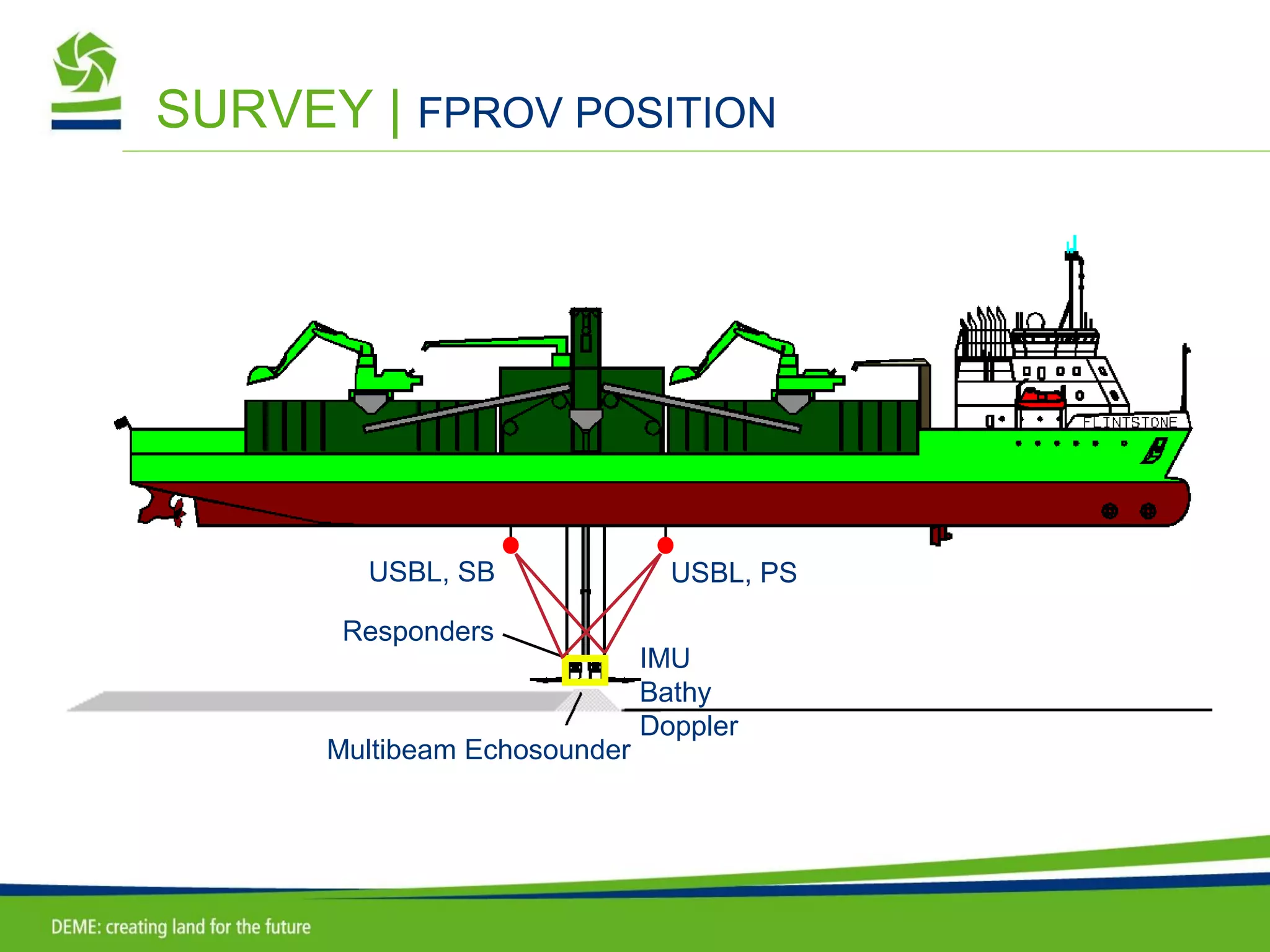 SURVEY | FPROV POSITION

FLINTSTONE

USBL, SB

USBL, PS

Responders

IMU
Bathy
Doppler

Multibeam Echosounder

DEME: creating land for the future